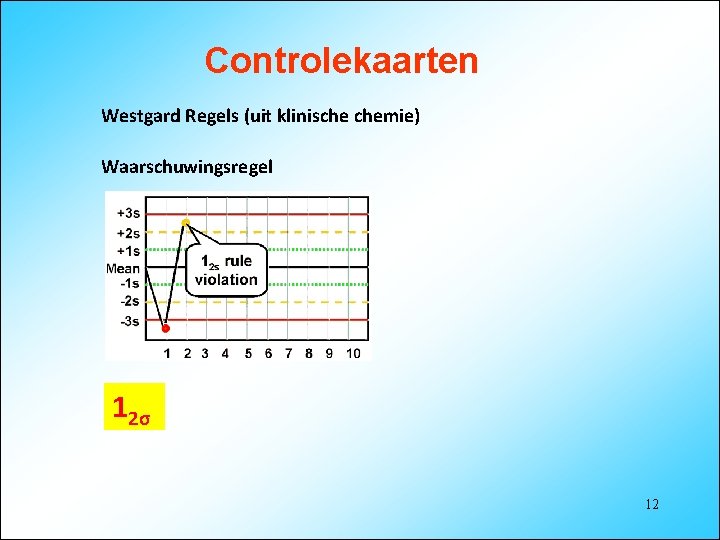 Controlekaarten

Westgard Regels (uit klinische chemie)

Waarschuwingsregel

+3s
+2s
+1s
Mean
-1s
-2s
-3s

$1_{2s}$ rule violation

1 2 3 4 5 6 7 8 9 10

$1_{2\sigma}$

12